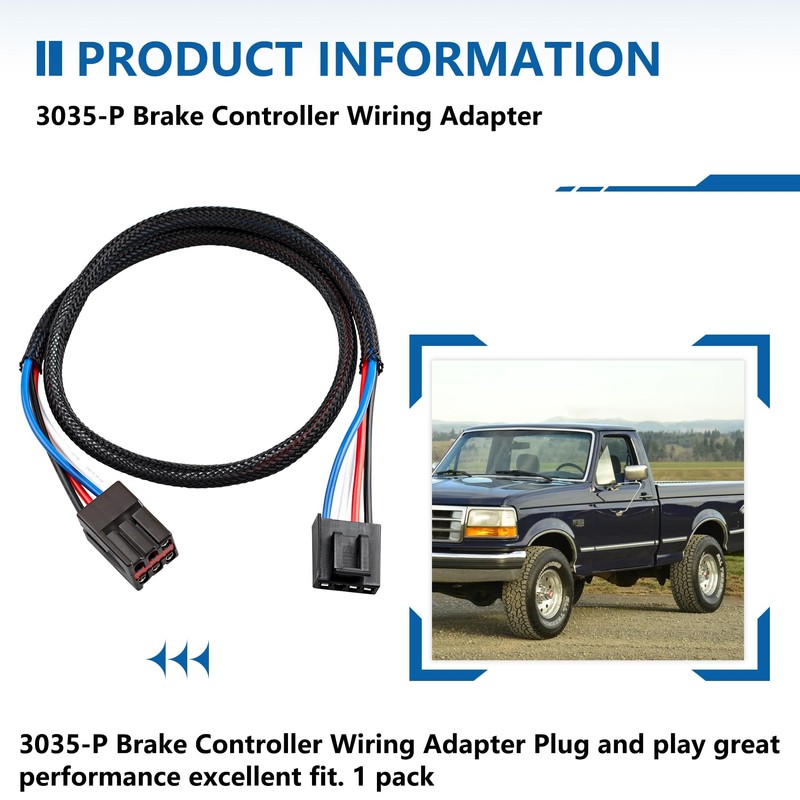 PRODUCT INFORMATION

3035-P Brake Controller Wiring Adapter

3035-P Brake Controller Wiring Adapter Plug and play great performance excellent fit. 1 pack